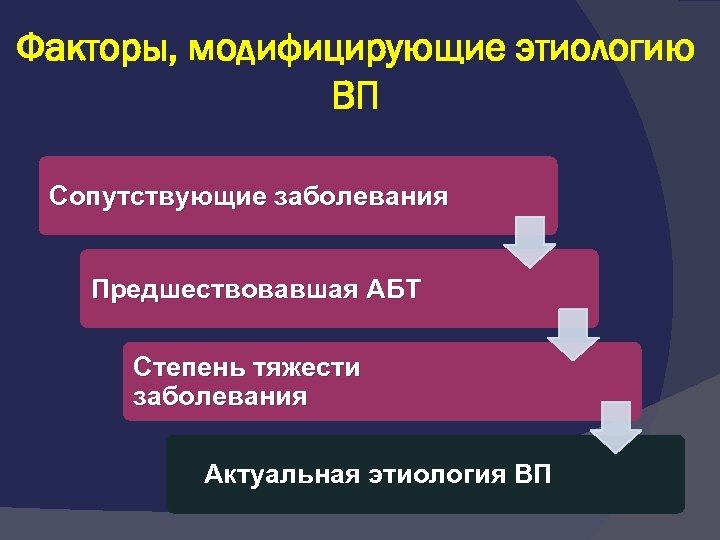 Факторы, модифицирующие этиологию ВП

Сопутствующие заболевания

Предшествовавшая АБТ

Степень тяжести заболевания

Актуальная этиология ВП